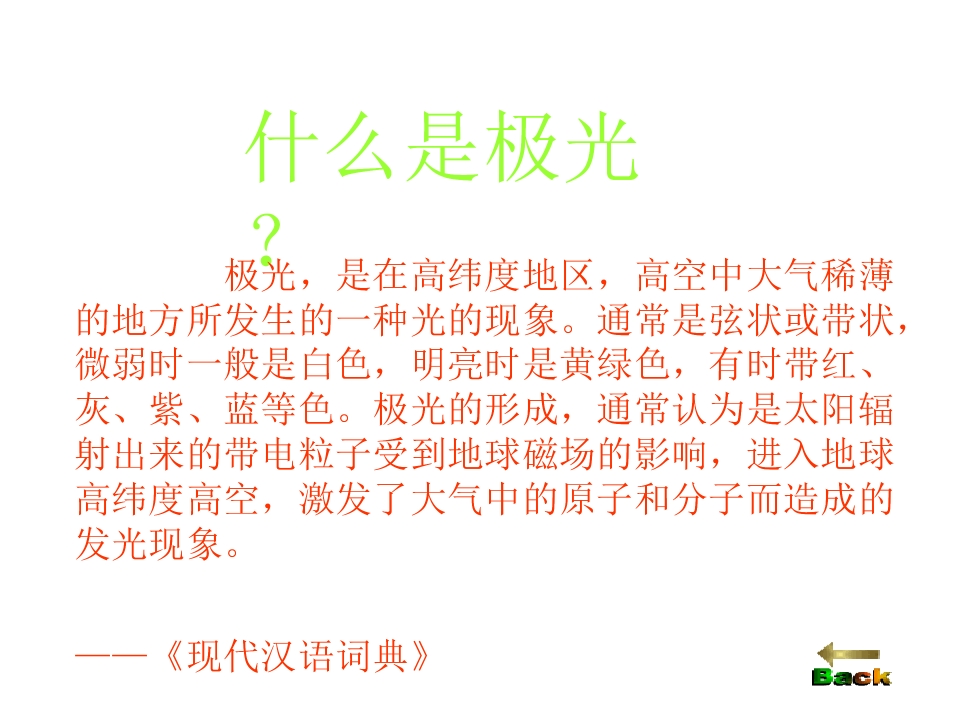 什么是极光？

极光，是在高纬度地区，高空中大气稀薄的地方所发生的一种光的现象。通常是弦状或带状，微弱时一般是白色，明亮时是黄绿色，有时带红、灰、紫、蓝等色。极光的形成，通常认为是太阳辐射出来的带电粒子受到地球磁场的影响，进入地球高纬度高空，激发了大气中的原子和分子而造成的发光现象。

——《现代汉语词典》

Back